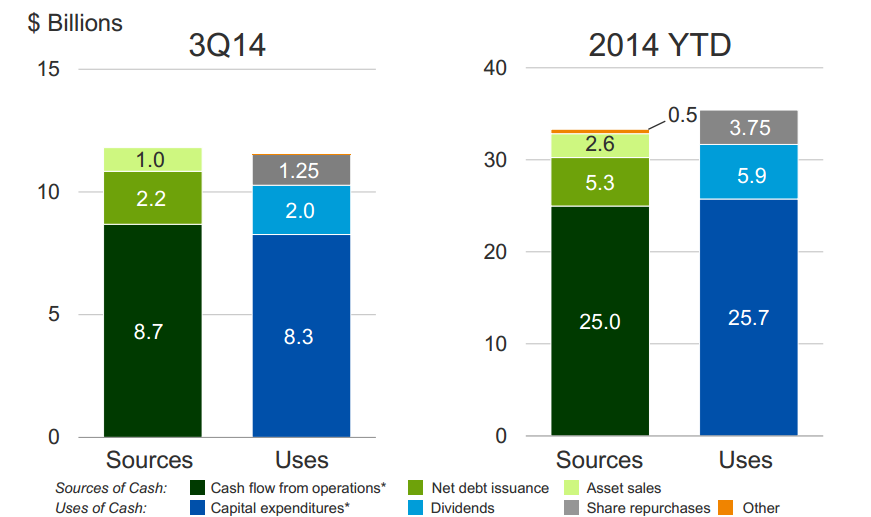 $ Billions

3Q14

15
10
5
0

1.0
2.2
8.7
1.25
2.0
8.3

Sources
Uses

2014 YTD

40
30
20
10
0

0.5
2.6
5.3
25.0
3.75
5.9
25.7

Sources
Uses

Sources of Cash: Cash flow from operations* Net debt issuance Asset sales
Uses of Cash: Capital expenditures* Dividends Share repurchases Other